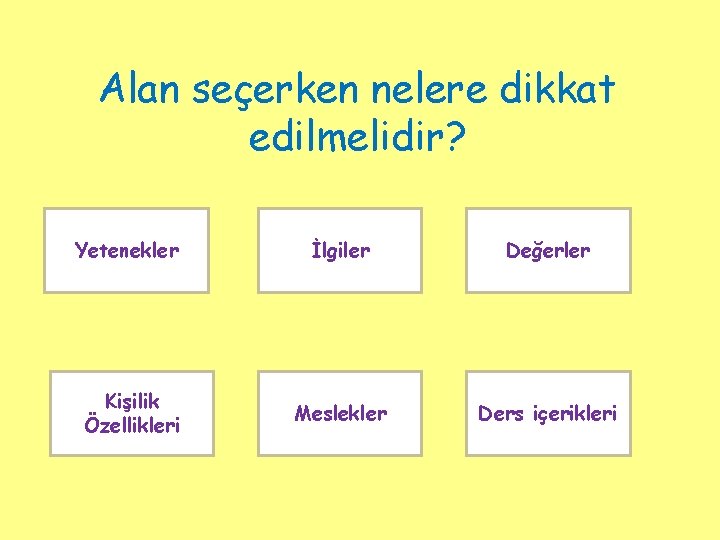 Alan seçerken nelere dikkat edilmelidir?

Yetenekler

İlgiler

Değerler

Kişilik Özellikleri

Meslekler

Ders içerikleri